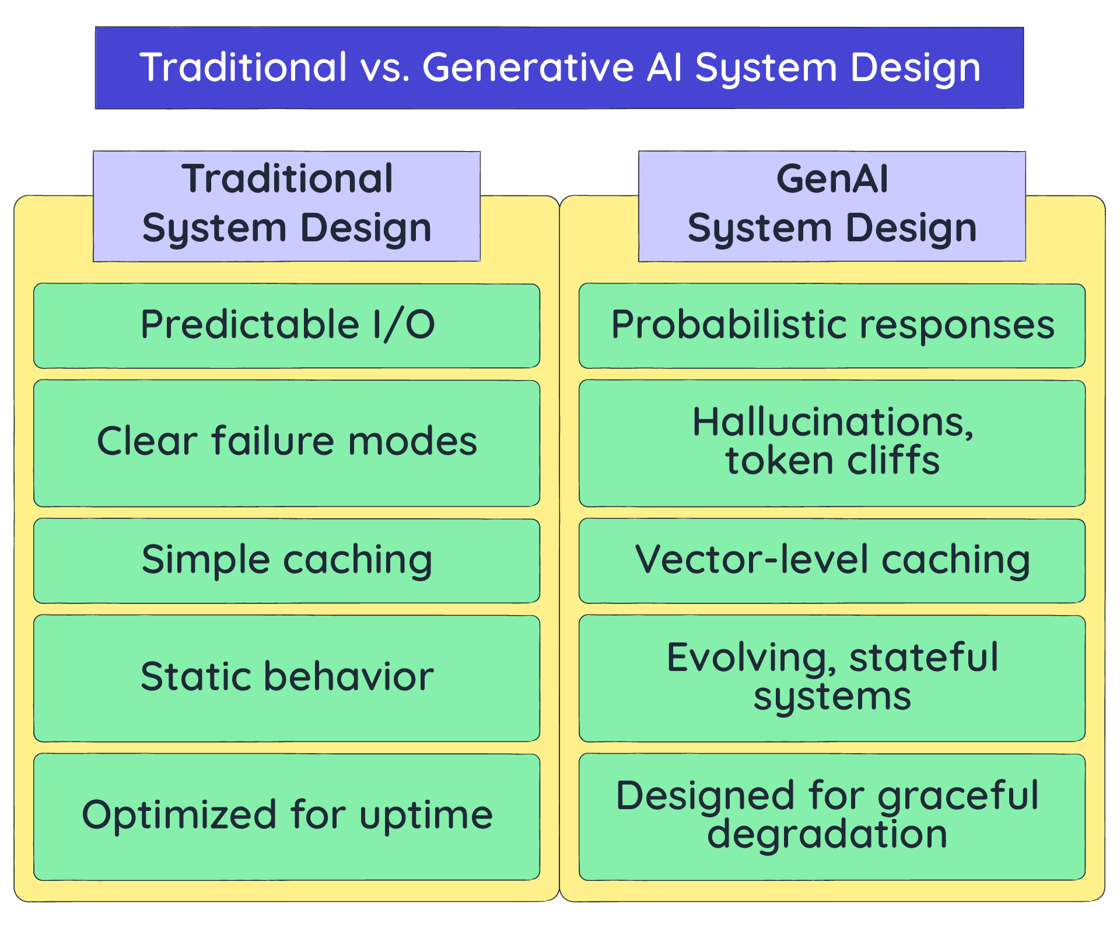 Traditional vs. Generative AI System Design

Traditional System Design

Predictable I/O

Clear failure modes

Simple caching

Static behavior

Optimized for uptime

GenAI System Design

Probabilistic responses

Hallucinations, token cliffs

Vector-level caching

Evolving, stateful systems

Designed for graceful degradation